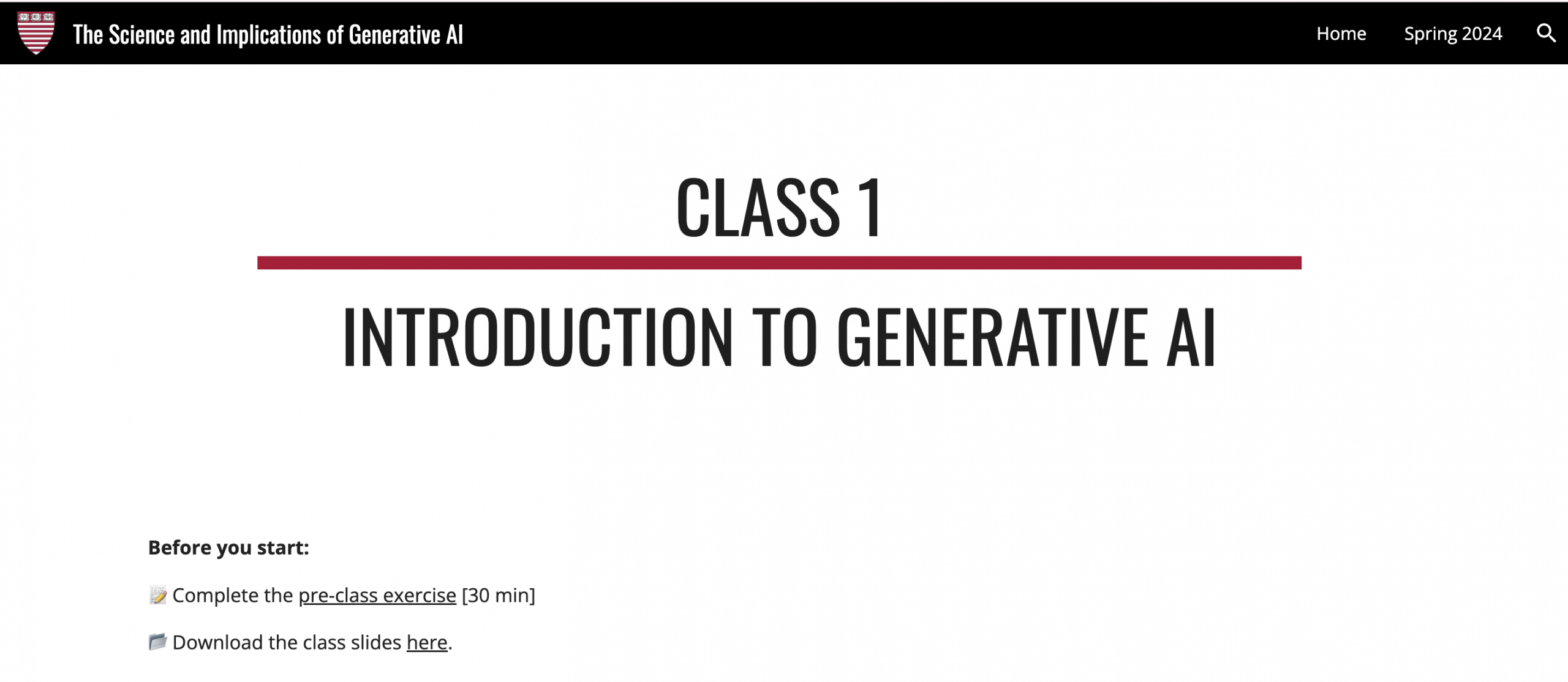 The Science and Implications of Generative AI

Home Spring 2024

CLASS 1

INTRODUCTION TO GENERATIVE AI

**Before you start:**

📝 Complete the pre-class exercise [30 min]

📂 Download the class slides here.